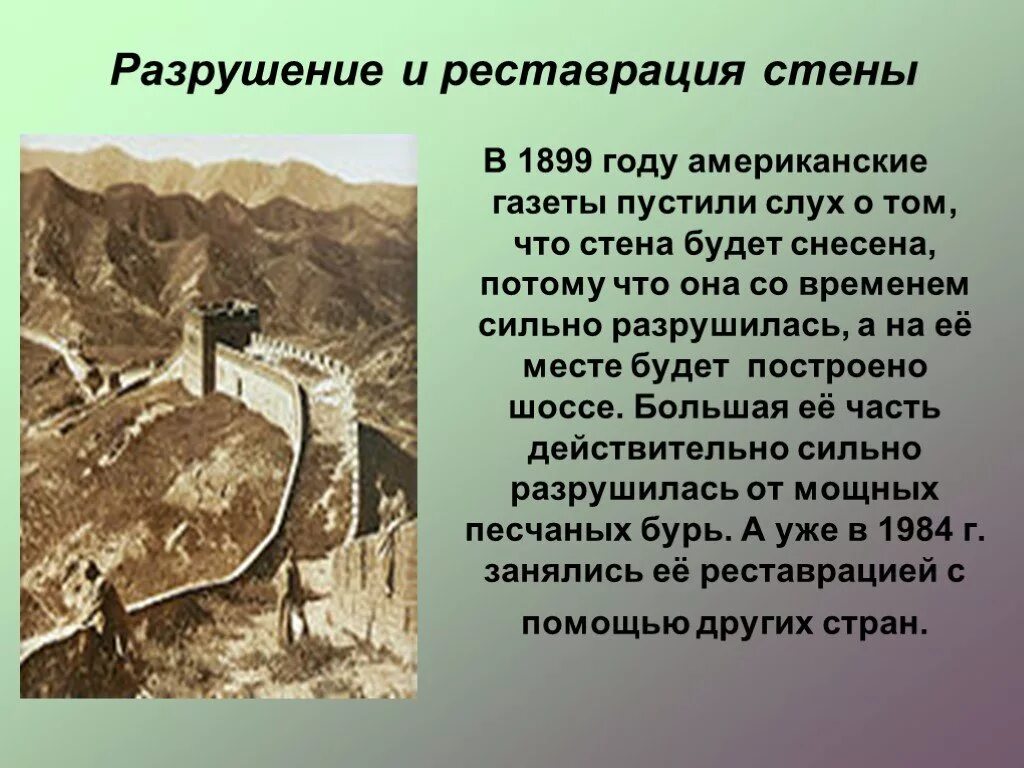 Разрушение и реставрация стены

В 1899 году американские газеты пустили слух о том, что стена будет снесена, потому что она со временем сильно разрушилась, а на её месте будет построено шоссе. Большая её часть действительно сильно разрушилась от мощных песчаных бурь. А уже в 1984 г. занялись её реставрацией с помощью других стран.